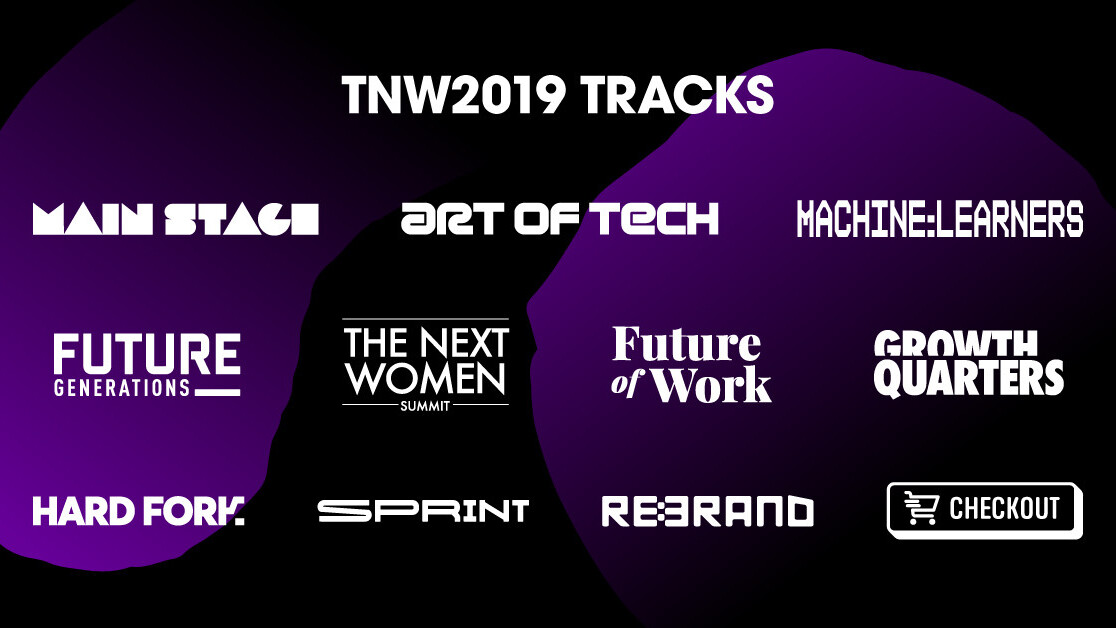 TNW2019 TRACKS

MAIN STAGE

ART OF TECH

MACHINE:LEARNERS

FUTURE GENERATIONS

THE NEXT WOMEN SUMMIT

Future of Work

GROWTH QUARTERS

HARD FORK

SPRINT

RE:BRAND

CHECKOUT